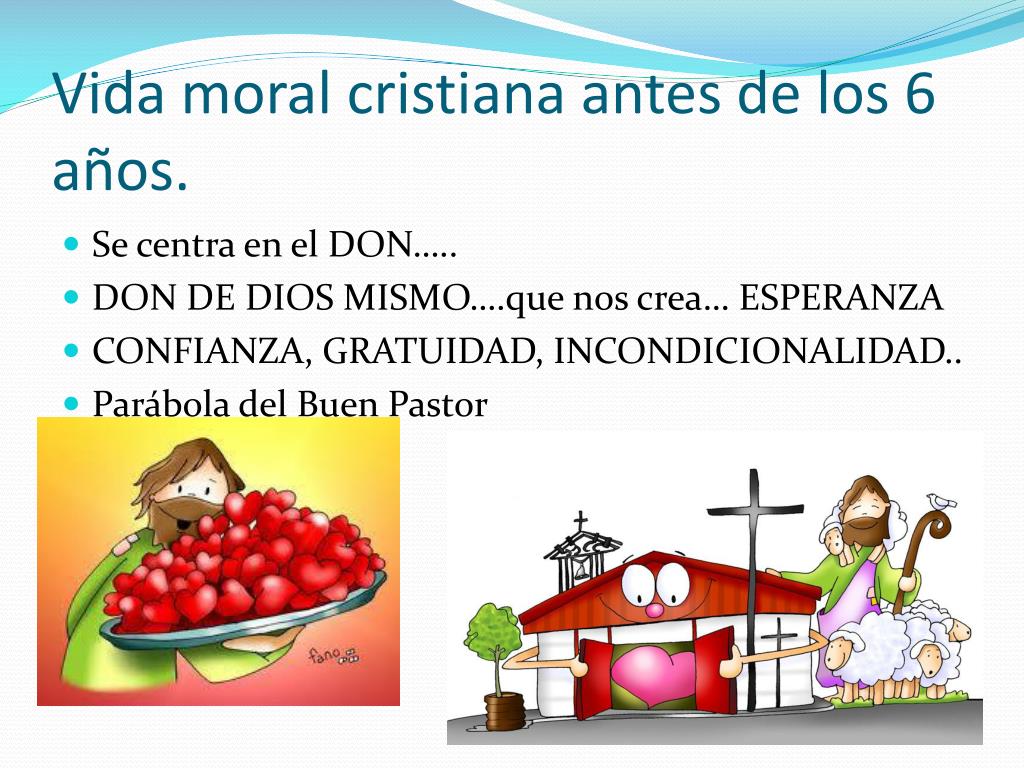 Vida moral cristiana antes de los 6 años.

Se centra en el DON…..

DON DE DIOS MISMO….que nos crea… ESPERANZA

CONFIANZA, GRATUIDAD, INCONDICIONALIDAD..

Parábola del Buen Pastor

fano